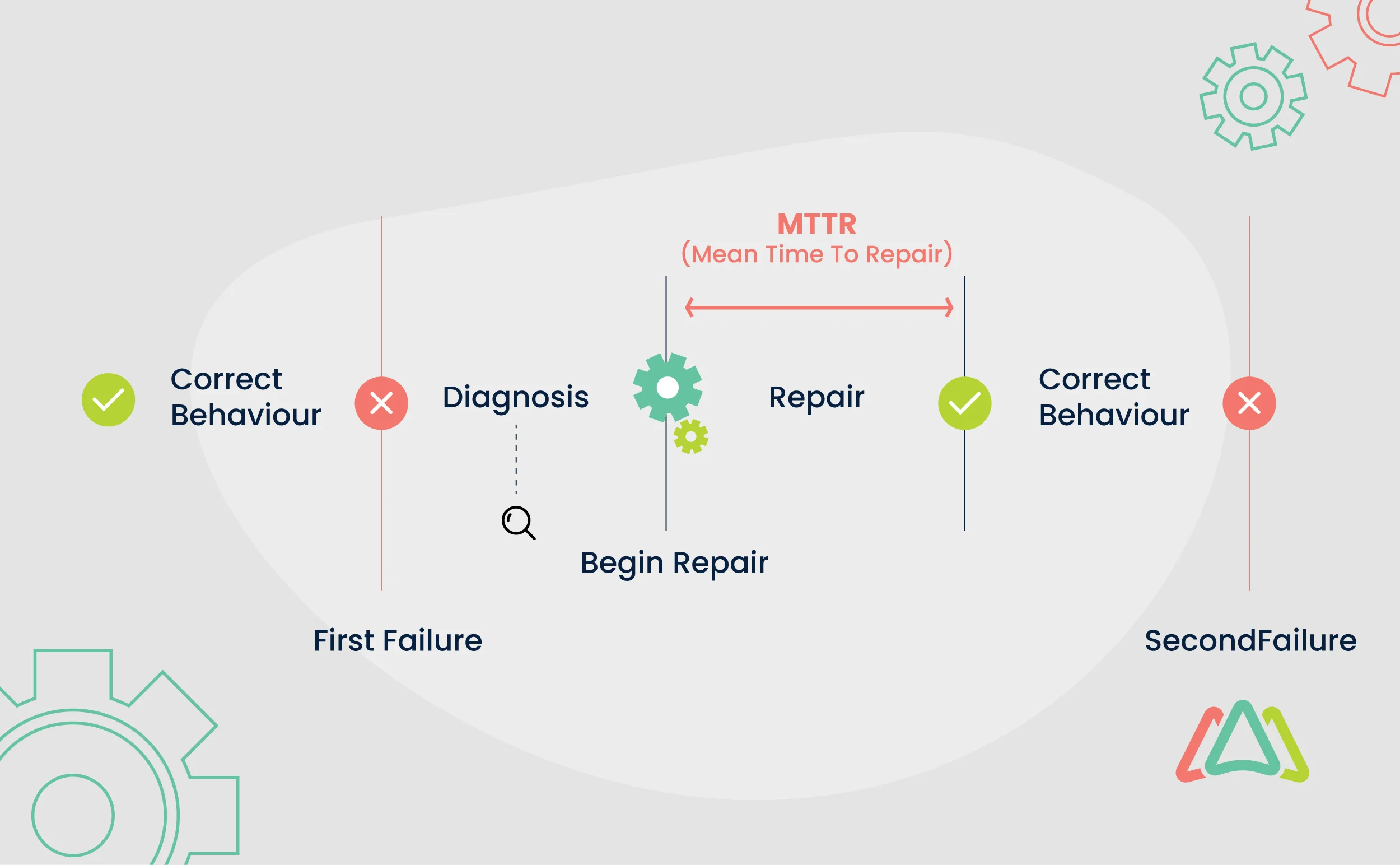 MTTR
(Mean Time To Repair)

Correct Behaviour

Diagnosis

Repair

Correct Behaviour

Begin Repair

First Failure

SecondFailure